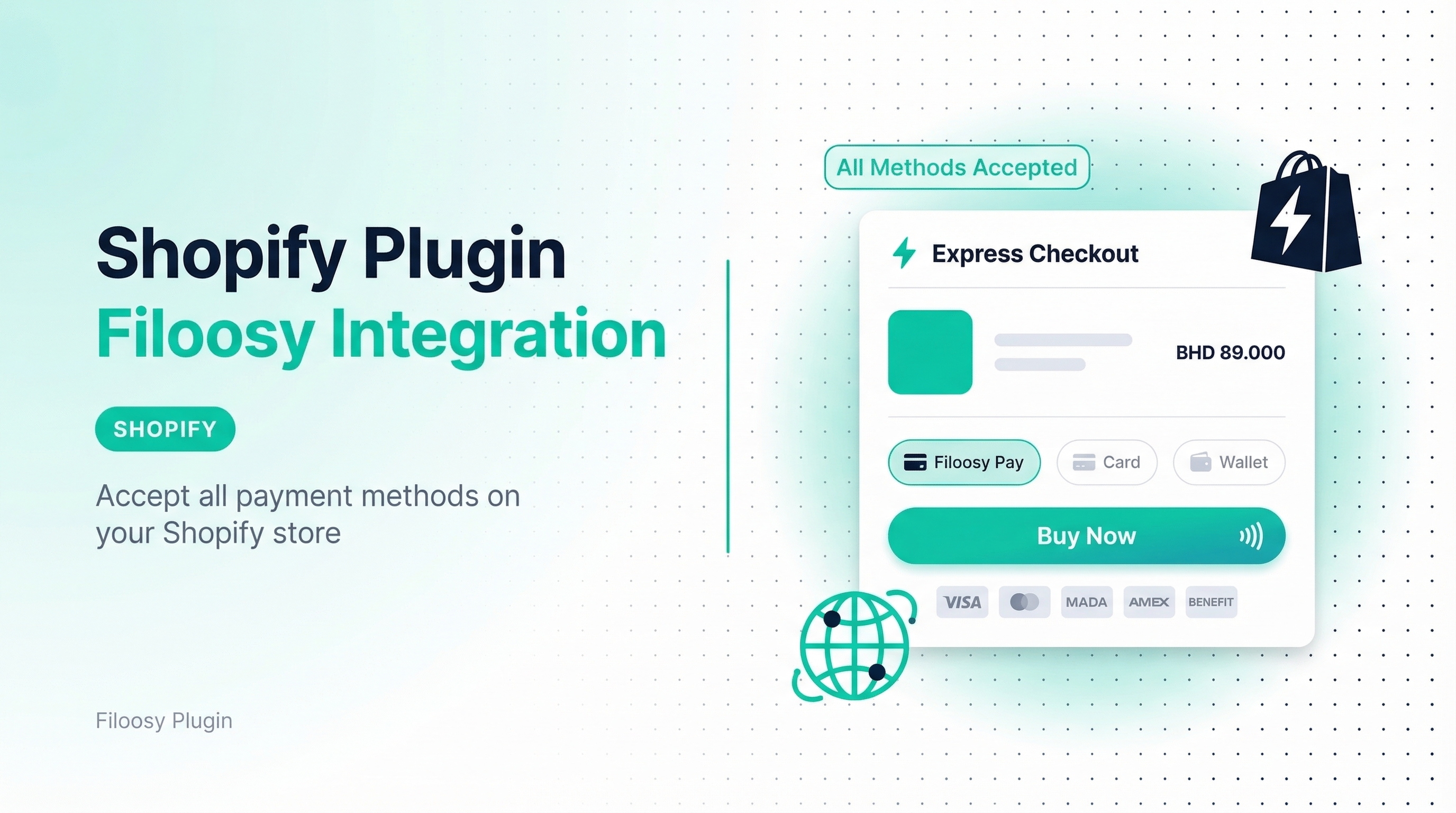 Shopify Plugin
Filoosy Integration

SHOPIFY

Accept all payment methods on your Shopify store

Filoosy Plugin

All Methods Accepted

Express Checkout

BHD 89.000

Filoosy Pay

Card

Wallet

Buy Now

VISA

MADA

AMEX

BENEFIT